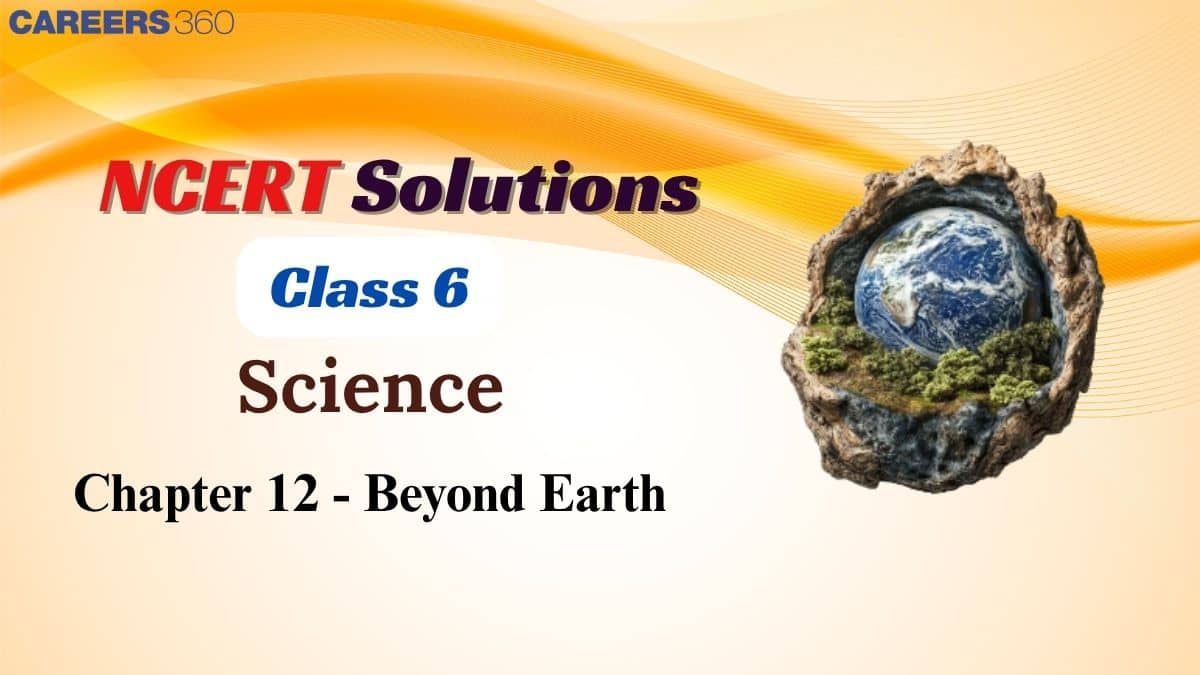 CAREERS360

NCERT Solutions

Class 6

Science

Chapter 12 - Beyond Earth